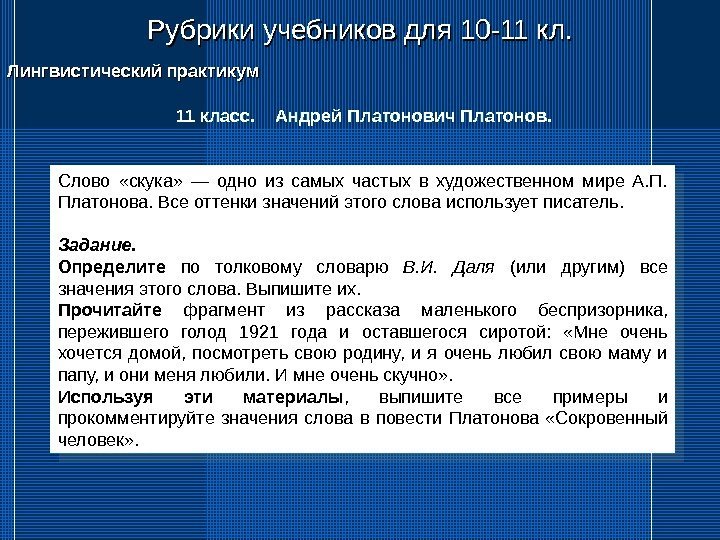 Рубрики учебников для 10-11 кл.

Лингвистический практикум

11 класс. Андрей Платонович Платонов.

Слово «скука» — одно из самых частых в художественном мире А.П. Платонова. Все оттенки значений этого слова использует писатель.

Задание.
Определите по толковому словарю В.И. Даля (или другим) все значения этого слова. Выпишите их.
Прочитайте фрагмент из рассказа маленького беспризорника, пережившего голод 1921 года и оставшегося сиротой: «Мне очень хочется домой, посмотреть свою родину, и я очень любил свою маму и папу, и они меня любили. И мне очень скучно».
Используя эти материалы, выпишите все примеры и прокомментируйте значения слова в повести Платонова «Сокровенный человек».